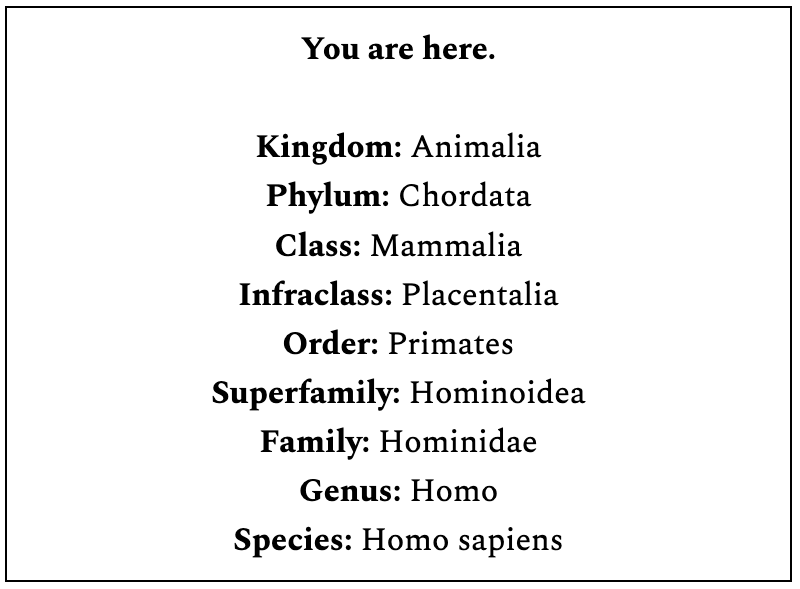 You are here.

Kingdom: Animalia
Phylum: Chordata
Class: Mammalia
Infraclass: Placentalia
Order: Primates
Superfamily: Hominoidea
Family: Hominidae
Genus: Homo
Species: Homo sapiens